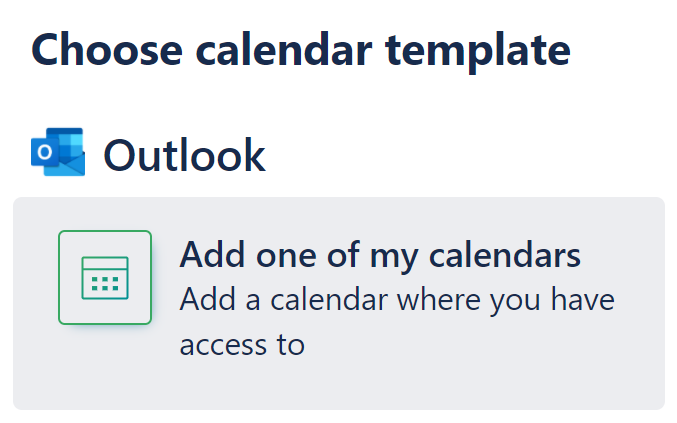 Choose calendar template

Outlook

Add one of my calendars
Add a calendar where you have access to